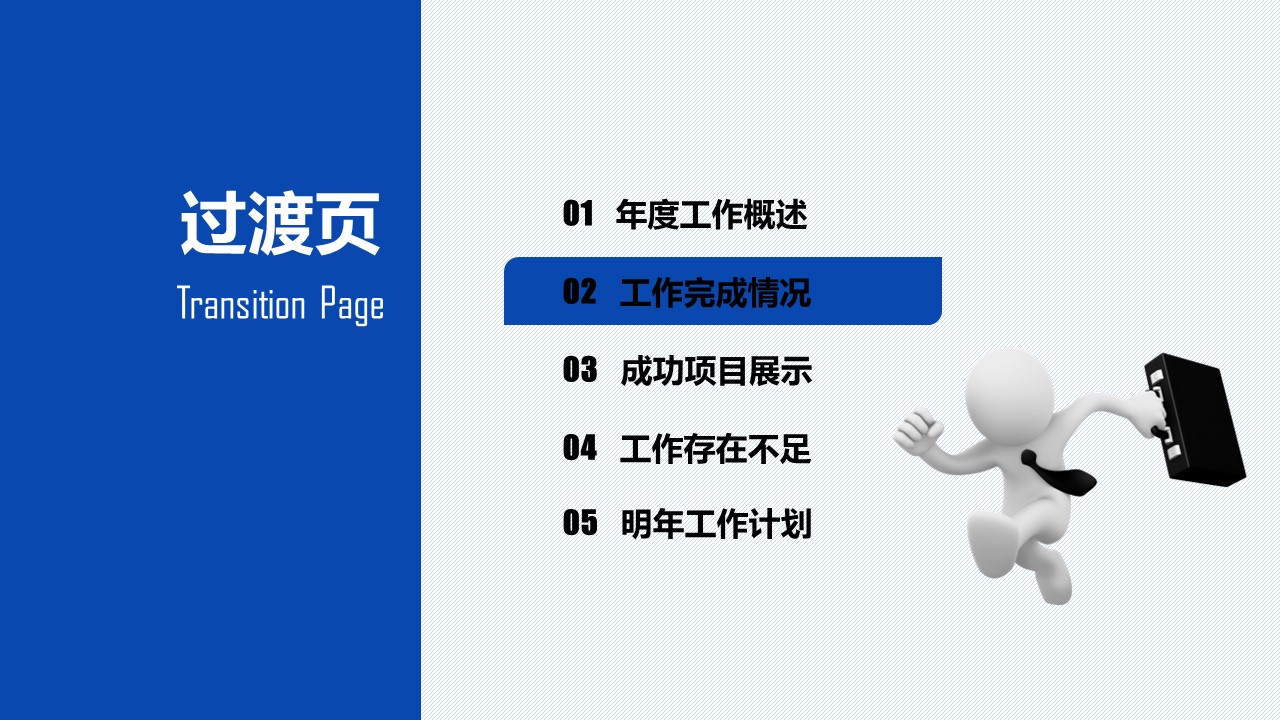 过渡页
Transition Page

01 年度工作概述
02 工作完成情况
03 成功项目展示
04 工作存在不足
05 明年工作计划